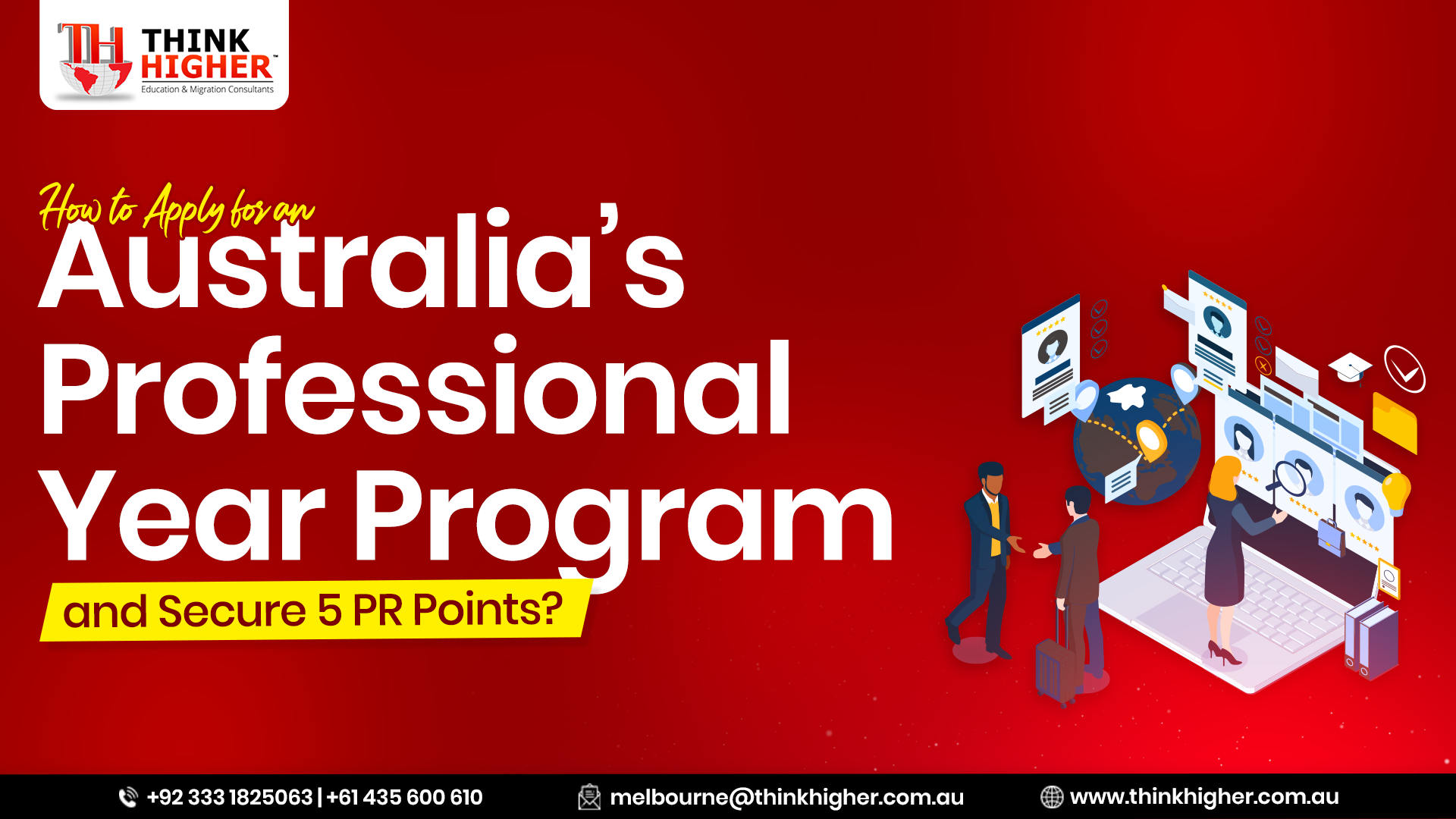 TH THINK HIGHER™
Education & Migration Consultants

How to Apply for an
Australia's
Professional
Year Program
and Secure 5 PR Points?

+92 333 1825063 | +61 435 600 610
melbourne@thinkhigher.com.au
www.thinkhigher.com.au